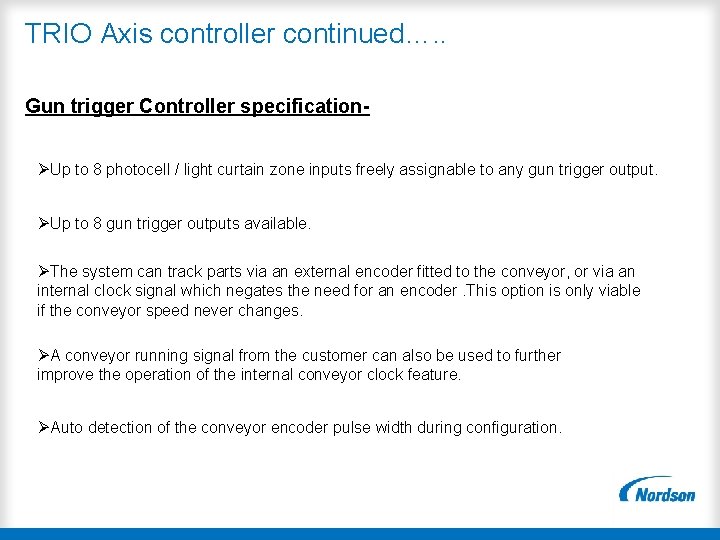 TRIO Axis controller continued…..

Gun trigger Controller specification-

➢Up to 8 photocell / light curtain zone inputs freely assignable to any gun trigger output.

➢Up to 8 gun trigger outputs available.

➢The system can track parts via an external encoder fitted to the conveyor, or via an internal clock signal which negates the need for an encoder .This option is only viable if the conveyor speed never changes.

➢A conveyor running signal from the customer can also be used to further improve the operation of the internal conveyor clock feature.

➢Auto detection of the conveyor encoder pulse width during configuration.

Nordson